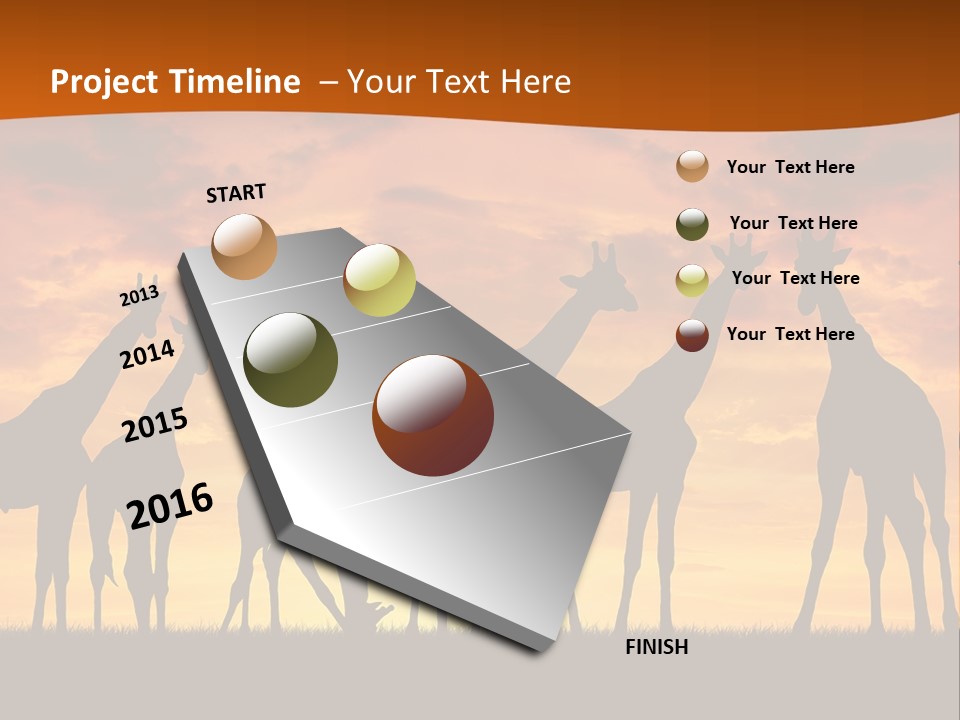 Project Timeline – Your Text Here

START

2013

2014

2015

2016

FINISH

Your Text Here

Your Text Here

Your Text Here

Your Text Here